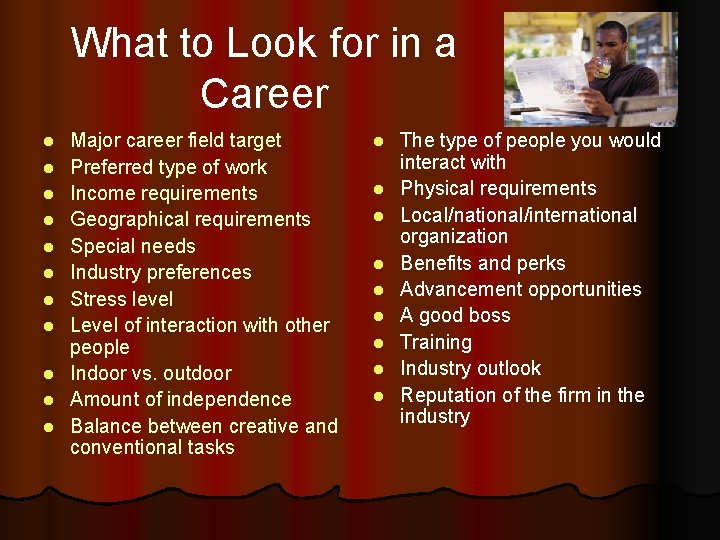 What to Look for in a Career

- Major career field target
- Preferred type of work
- Income requirements
- Geographical requirements
- Special needs
- Industry preferences
- Stress level
- Level of interaction with other people
- Indoor vs. outdoor
- Amount of independence
- Balance between creative and conventional tasks

- The type of people you would interact with
- Physical requirements
- Local/national/international organization
- Benefits and perks
- Advancement opportunities
- A good boss
- Training
- Industry outlook
- Reputation of the firm in the industry